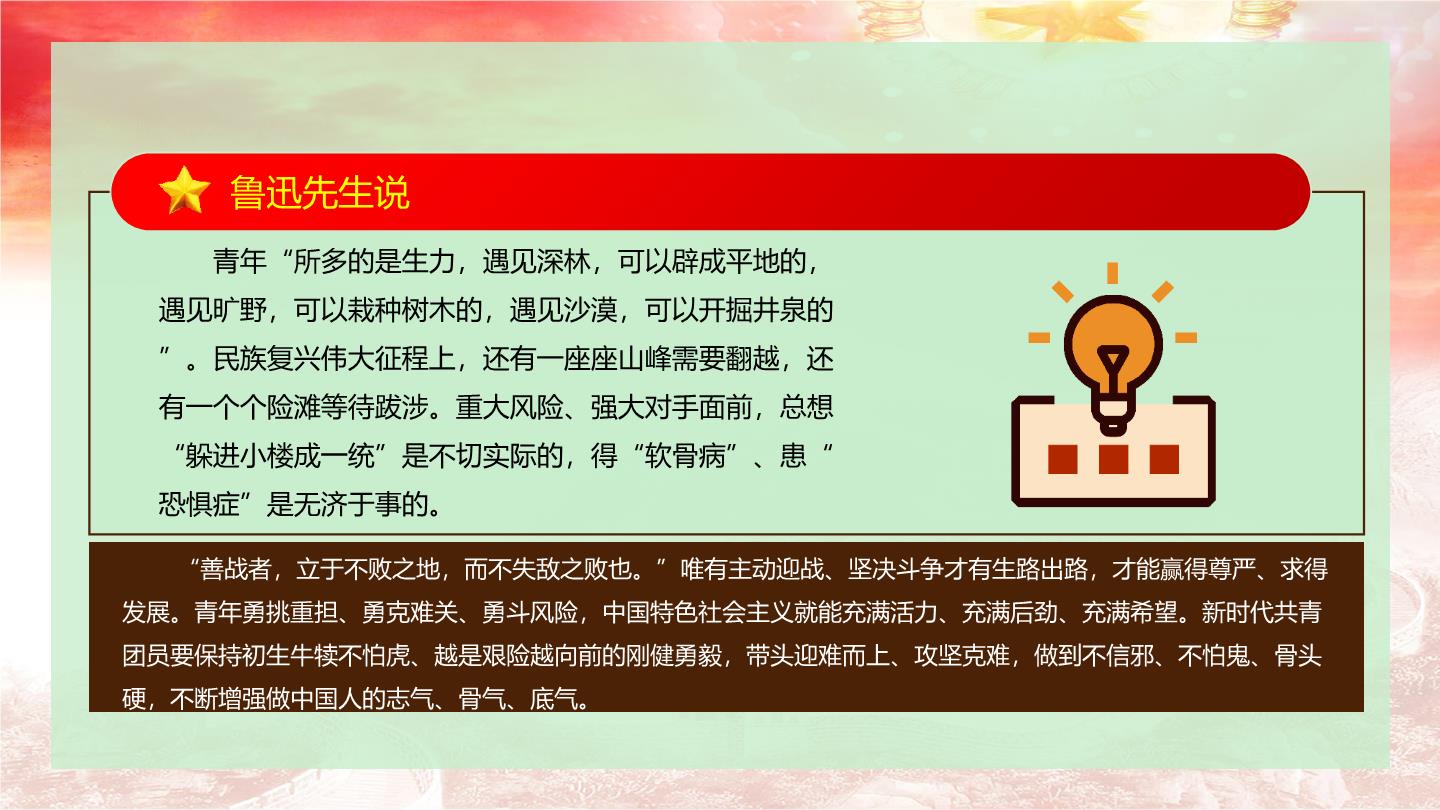 鲁迅先生说

青年“所多的是生力，遇见深林，可以辟成平地的，遇见旷野，可以栽种树木的，遇见沙漠，可以开掘井泉的”。民族复兴伟大征程上，还有一座座山峰需要翻越，还有一个个险滩等待跋涉。重大风险、强大对手面前，总想“躲进小楼成一统”是不切实际的，得“软骨病”、患“恐惧症”是无济于事的。

“善战者，立于不败之地，而不失敌之败也。”唯有主动迎战、坚决斗争才有生路出路，才能赢得尊严、求得发展。青年勇挑重担、勇克难关、勇斗风险，中国特色社会主义就能充满活力、充满后劲、充满希望。新时代共青团员要保持初生牛犊不怕虎、越是艰险越向前的刚健勇毅，带头迎难而上、攻坚克难，做到不信邪、不怕鬼、骨头硬，不断增强做中国人的志气、骨气、底气。